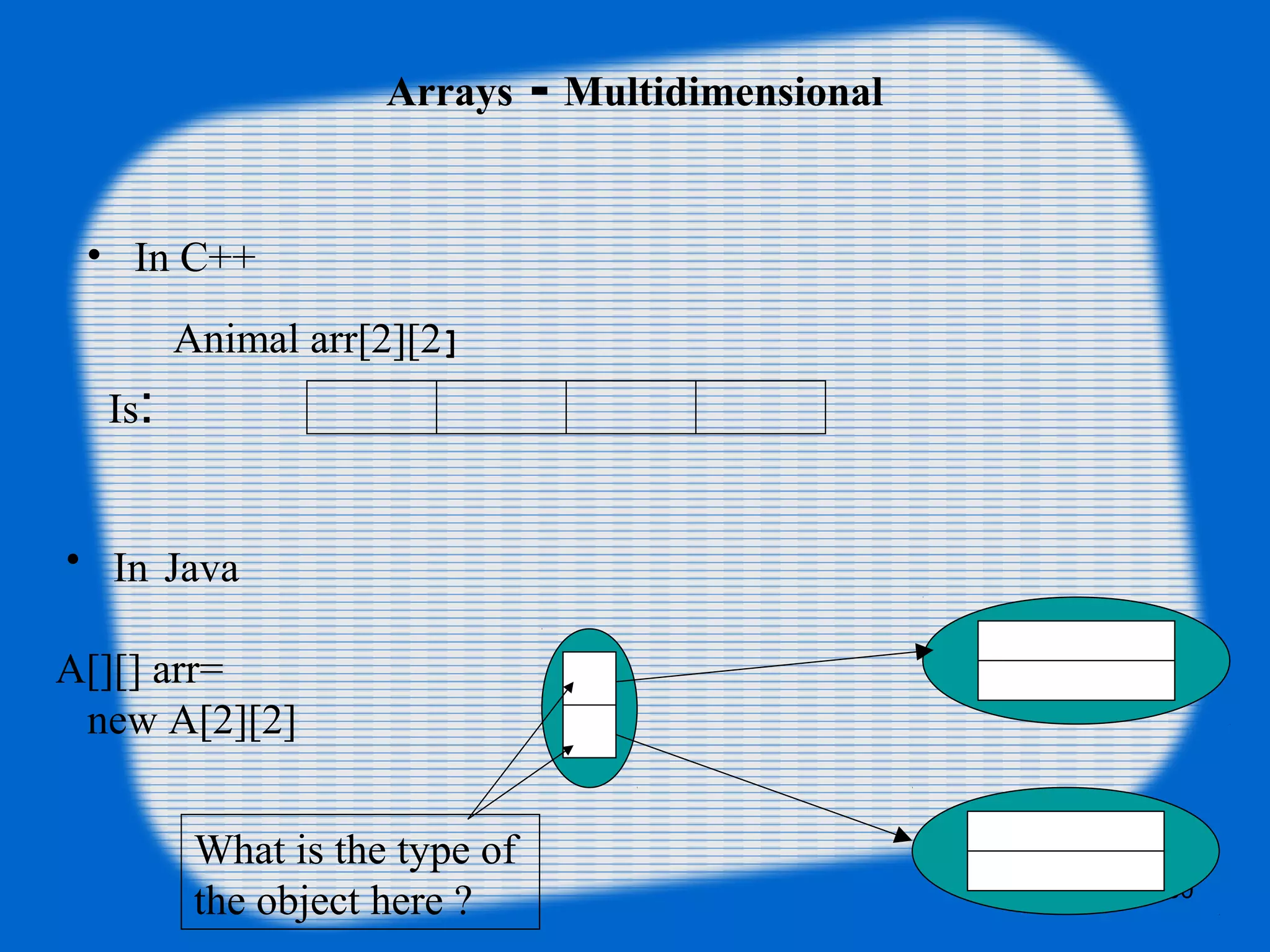 Arrays - Multidimensional

• In C++

Animal arr[2][2]

Is:

• In Java

A[][] arr= new A[2][2]

What is the type of the object here ?